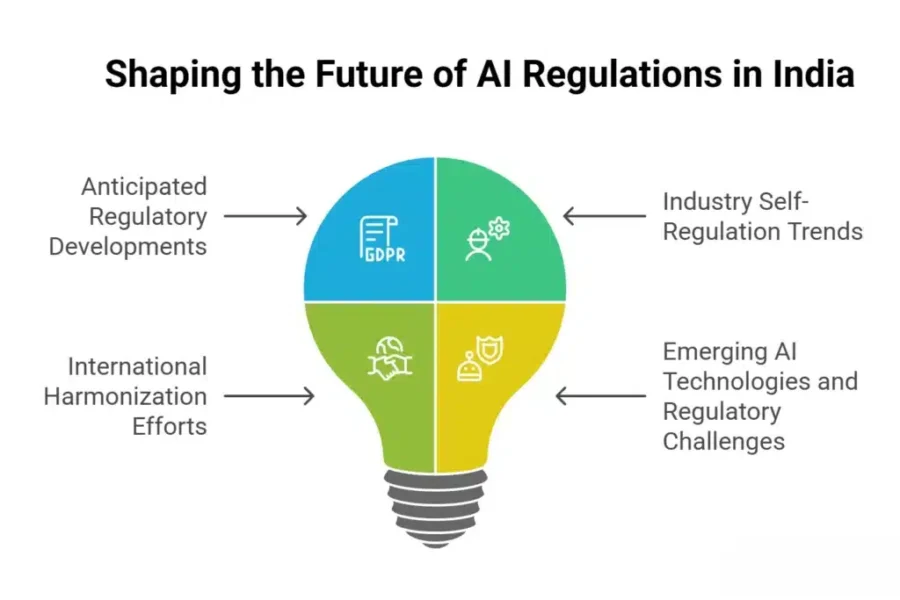 Shaping the Future of AI Regulations in India

Anticipated Regulatory Developments

GDPR

Industry Self-Regulation Trends

International Harmonization Efforts

Emerging AI Technologies and Regulatory Challenges